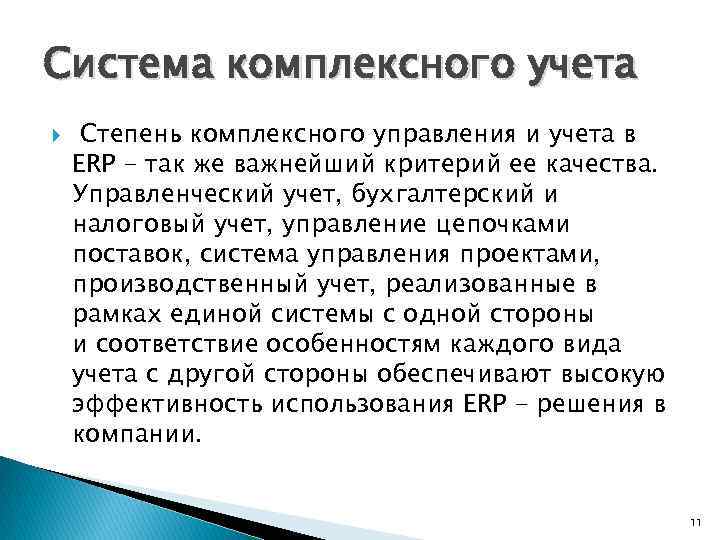 Система комплексного учета

Степень комплексного управления и учета в ERP – так же важнейший критерий ее качества. Управленческий учет, бухгалтерский и налоговый учет, управление цепочками поставок, система управления проектами, производственный учет, реализованные в рамках единой системы с одной стороны и соответствие особенностям каждого вида учета с другой стороны обеспечивают высокую эффективность использования ERP – решения в компании.

11